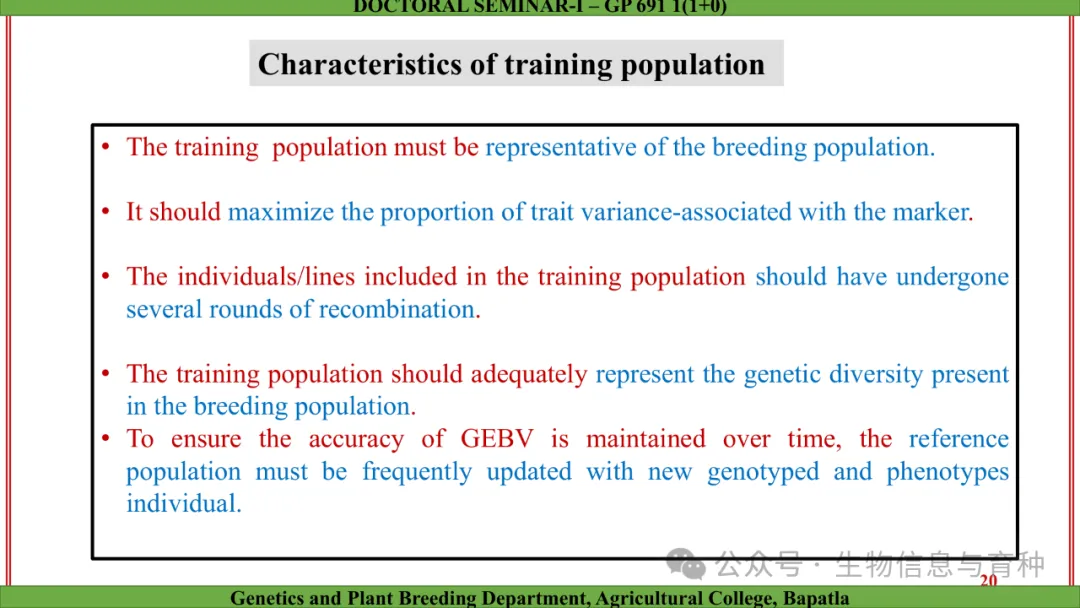 DOCTORAL SEMINAR-I – GP 691 1(1+0)

Characteristics of training population

• The training population must be representative of the breeding population.

• It should maximize the proportion of trait variance-associated with the marker.

• The individuals/lines included in the training population should have undergone several rounds of recombination.

• The training population should adequately represent the genetic diversity present in the breeding population.

• To ensure the accuracy of GEBV is maintained over time, the reference population must be frequently updated with new genotyped and phenotypes individual.

公众号 · 生物信息与育种

20

Genetics and Plant Breeding Department, Agricultural College, Bapatla